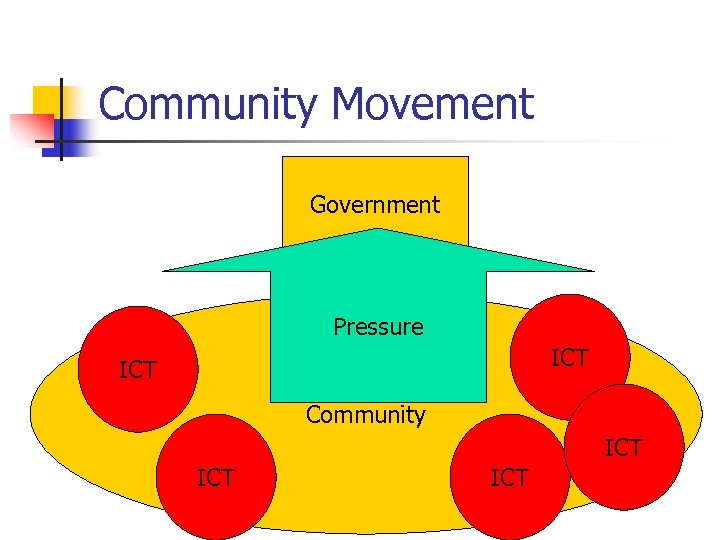 Community Movement

Government

Pressure

ICT

ICT

Community

ICT

ICT

ICT